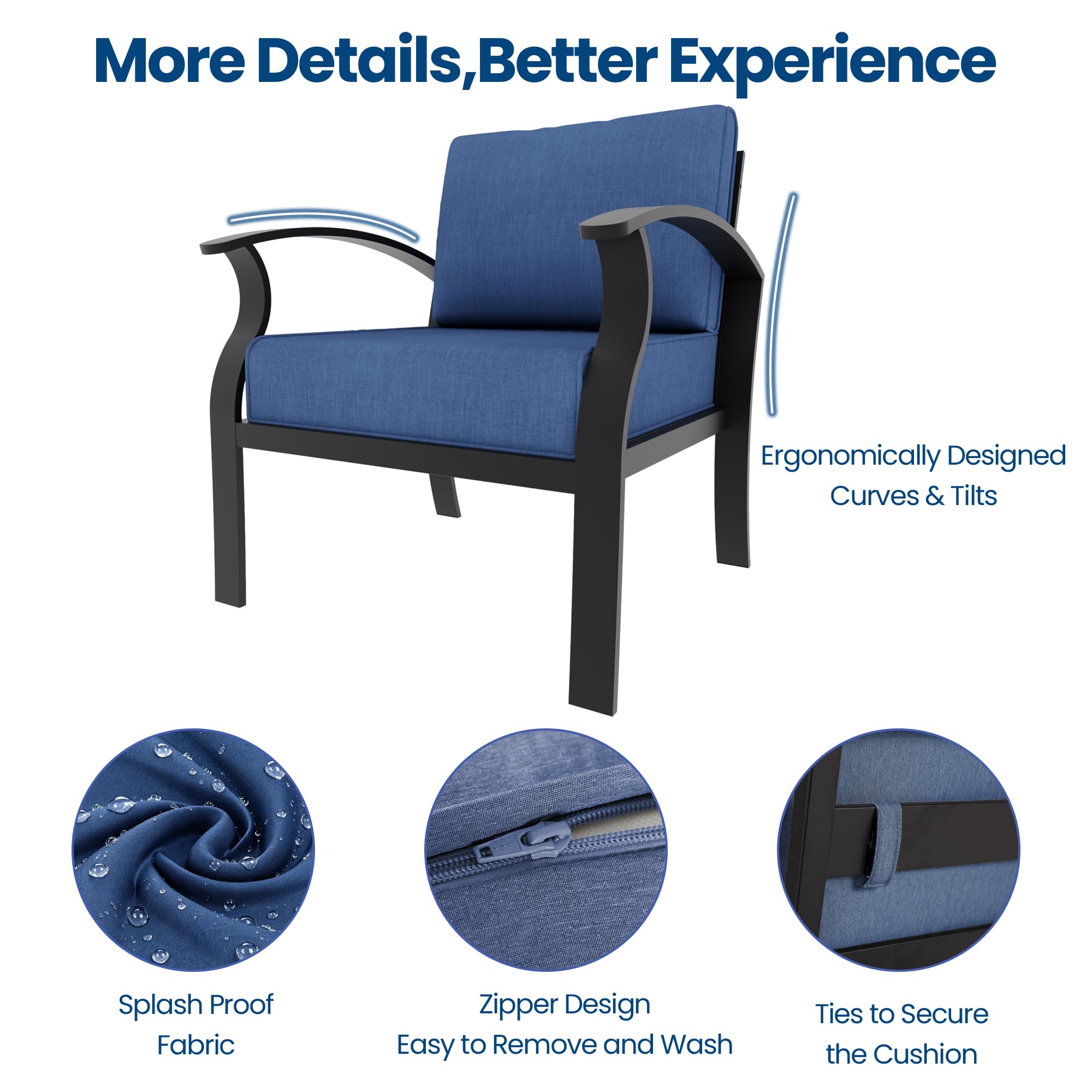 More Details,Better Experience

Ergonomically Designed
Curves & Tilts

Splash Proof
Fabric

Zipper Design
Easy to Remove and Wash

Ties to Secure
the Cushion